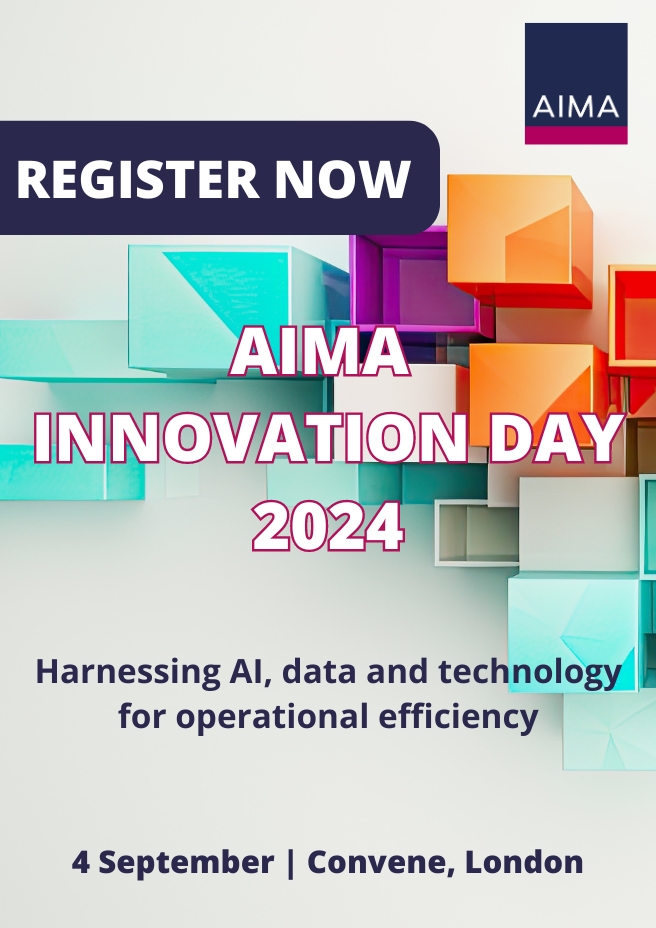 AIMA

REGISTER NOW

AIMA INNOVATION DAY 2024

Harnessing AI, data and technology for operational efficiency

4 September | Convene, London